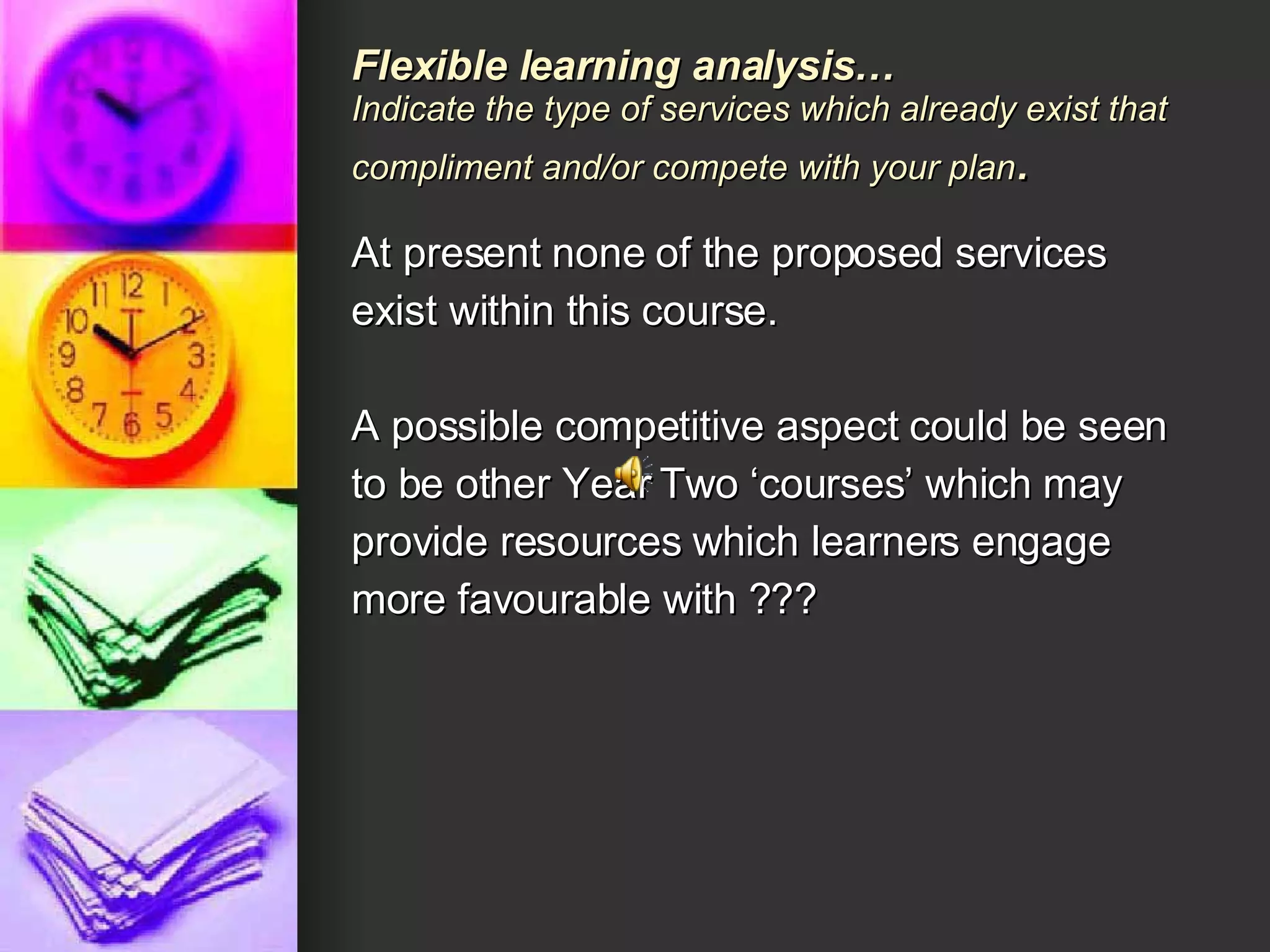 Flexible learning analysis…
Indicate the type of services which already exist that compliment and/or compete with your plan.

At present none of the proposed services exist within this course.

A possible competitive aspect could be seen to be other Year Two ‘courses’ which may provide resources which learners engage more favourable with ???